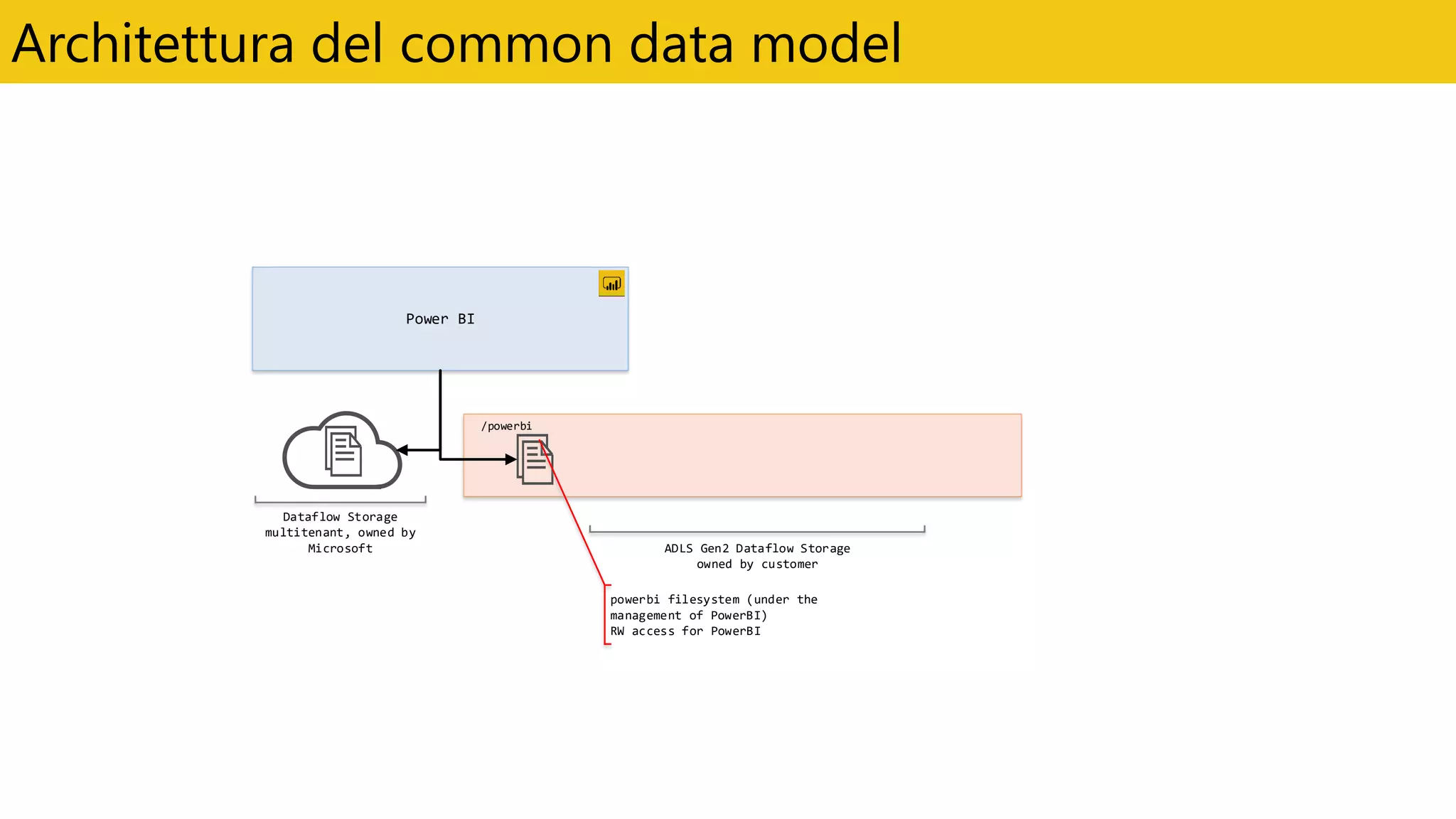 Architettura del common data model

Power BI

/powerbi

Dataflow Storage multitenant, owned by Microsoft

ADLS Gen2 Dataflow Storage owned by customer

powerbi filesystem (under the management of PowerBI)
RW access for PowerBI